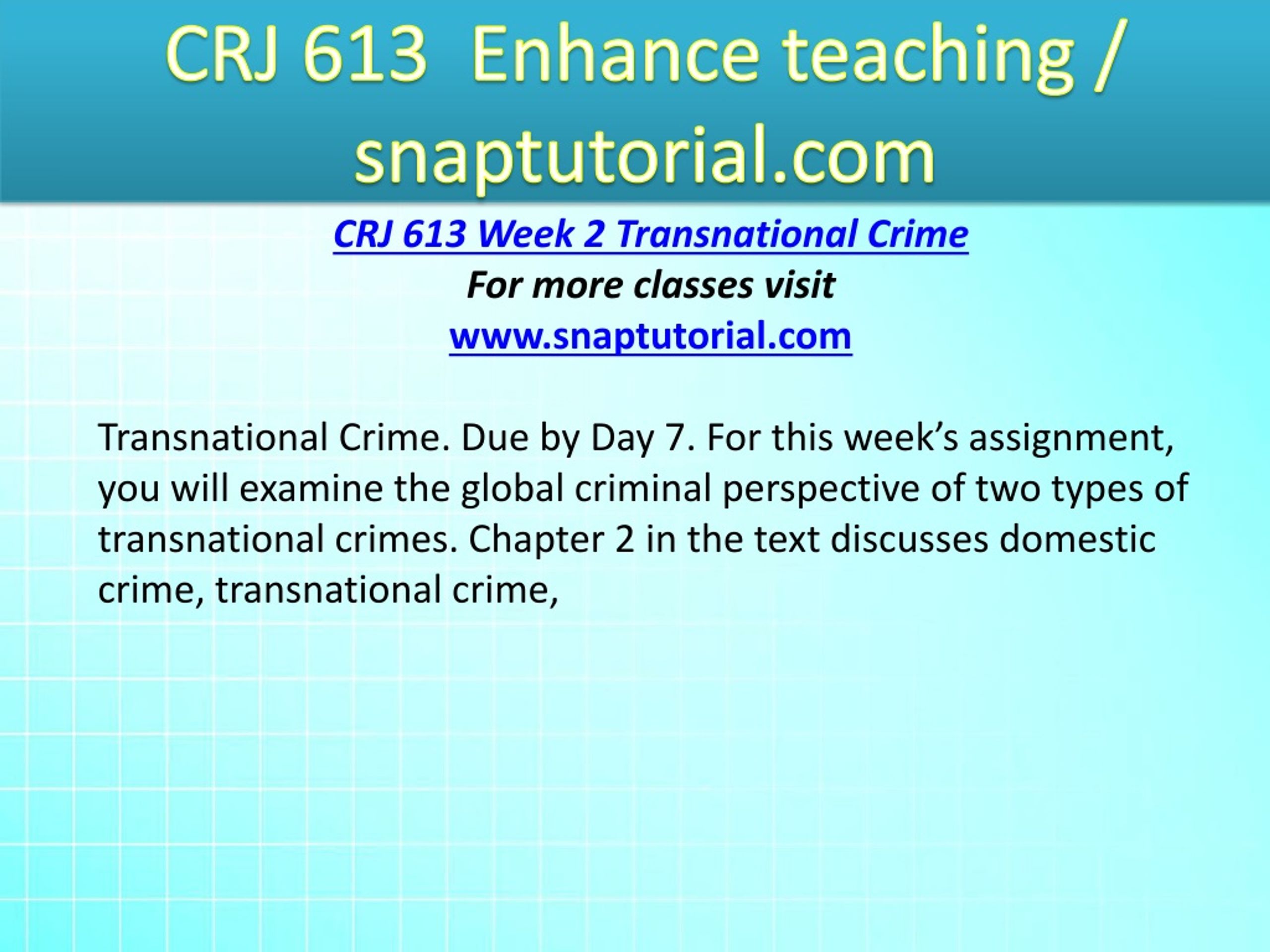 CRJ 613 Enhance teaching / snaptutorial.com

CRJ 613 Week 2 Transnational Crime
For more classes visit
www.snaptutorial.com

Transnational Crime. Due by Day 7. For this week’s assignment, you will examine the global criminal perspective of two types of transnational crimes. Chapter 2 in the text discusses domestic crime, transnational crime,